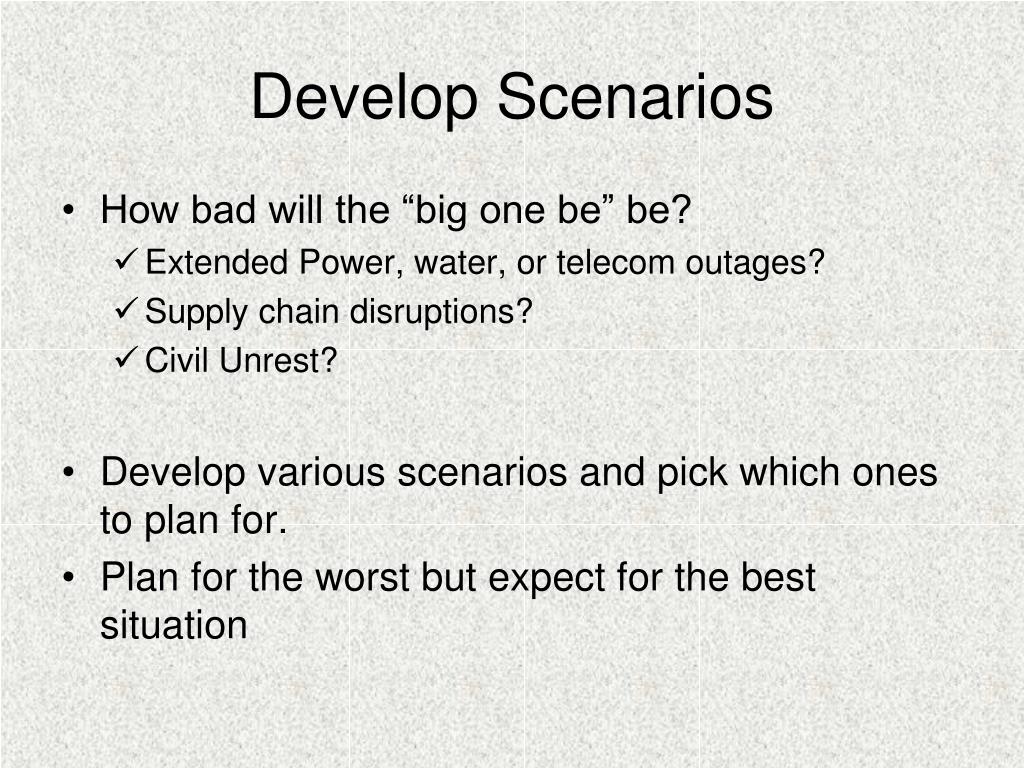 Develop Scenarios

• How bad will the “big one be” be?
✓ Extended Power, water, or telecom outages?
✓ Supply chain disruptions?
✓ Civil Unrest?

• Develop various scenarios and pick which ones to plan for.
• Plan for the worst but expect for the best situation